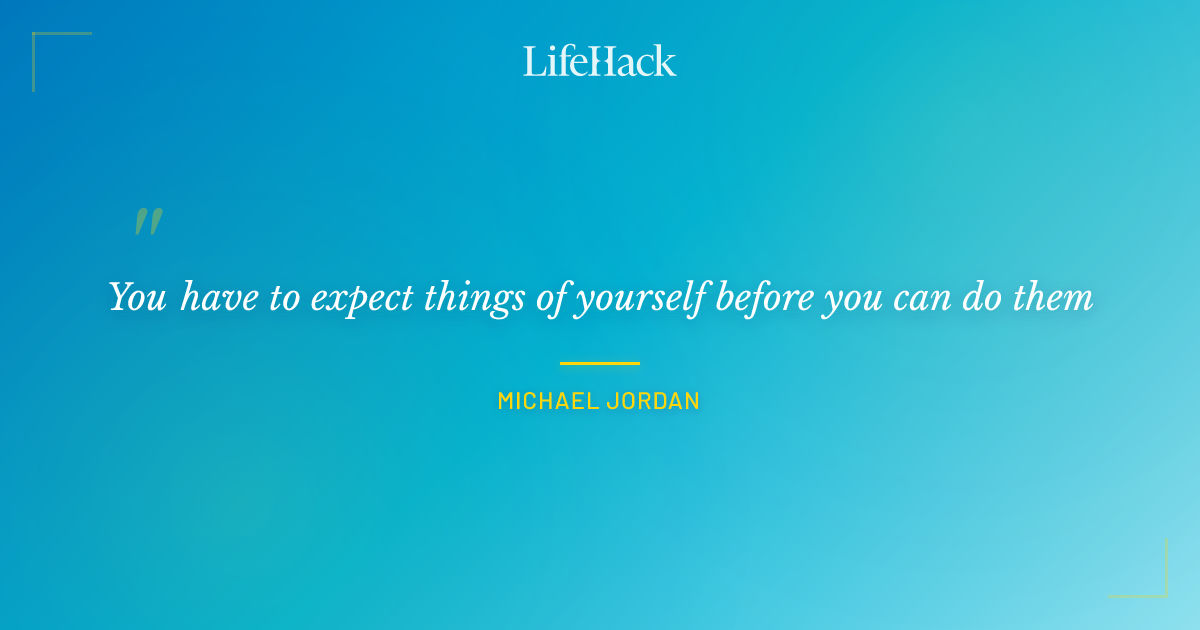 LifeHack

"

You have to expect things of yourself before you can do them

MICHAEL JORDAN